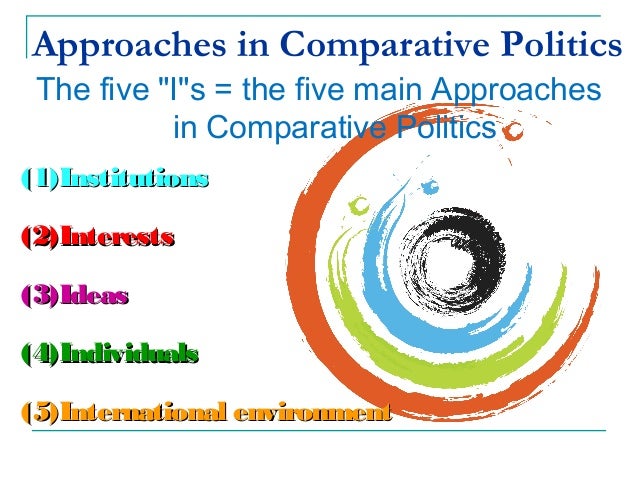 Approaches in Comparative Politics

The five "I"s = the five main Approaches in Comparative Politics

(1)Institutions

(2)Interests

(3)Ideas

(4)Individuals

(5)International environment